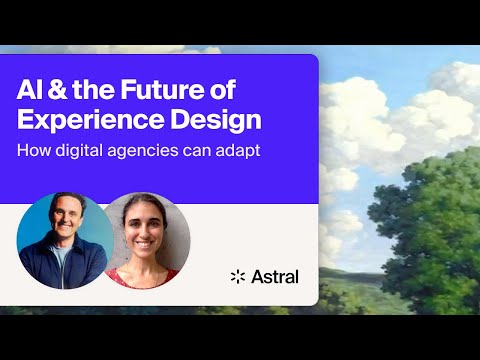 AI & the Future of Experience Design

How digital agencies can adapt

Astral